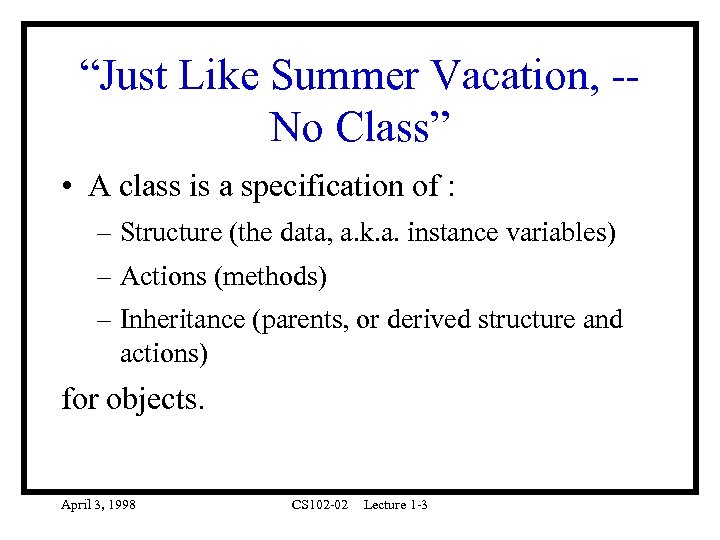 “Just Like Summer Vacation, -- No Class”

• A class is a specification of :

– Structure (the data, a.k.a. instance variables)

– Actions (methods)

– Inheritance (parents, or derived structure and actions)

for objects.

April 3, 1998

CS102-02 Lecture 1-3